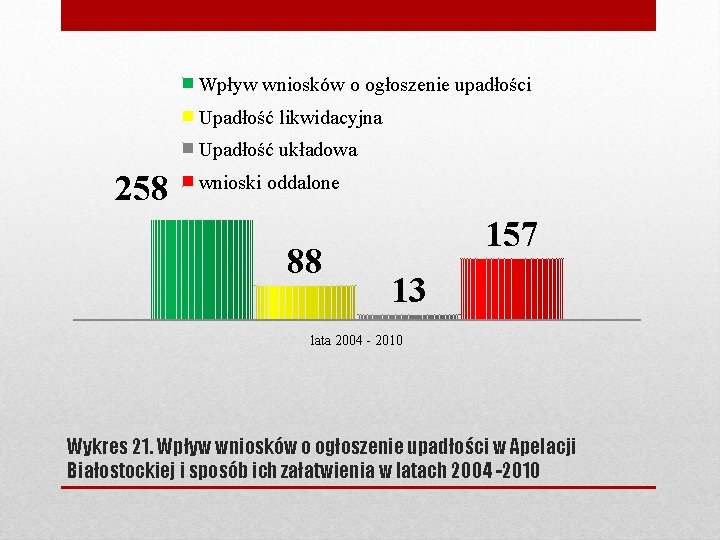 Wpływ wniosków o ogłoszenie upadłości
Upadłość likwidacyjna
Upadłość układowa
wnioski oddalone

258
88
13
157

lata 2004 - 2010

Wykres 21. Wpływ wniosków o ogłoszenie upadłości w Apelacji Białostockiej i sposób ich załatwienia w latach 2004 -2010